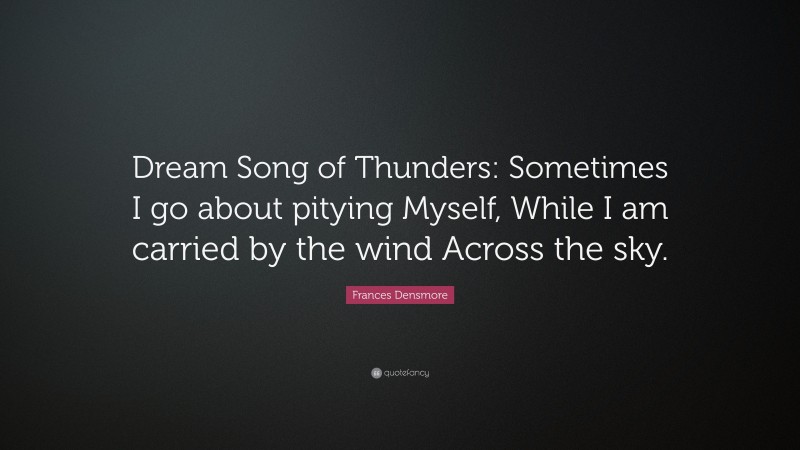 Dream Song of Thunders: Sometimes I go about pitying Myself, While I am carried by the wind Across the sky.

Frances Densmore

quotefancy